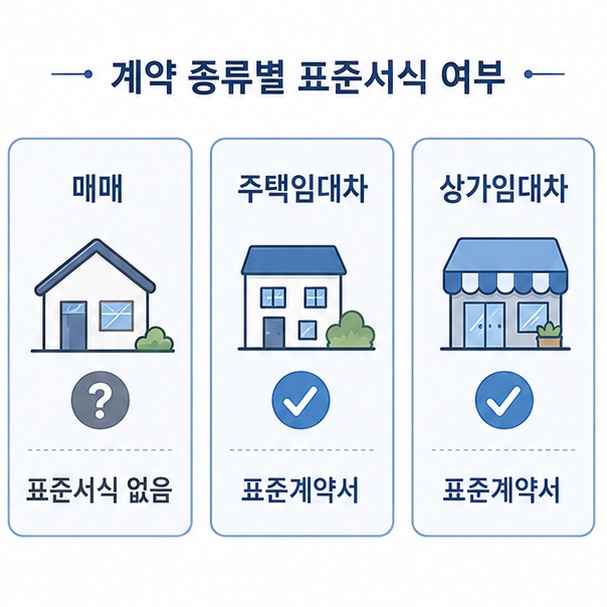 계약 종류별 표준서식 여부

매매

?

표준서식 없음

주택임대차

표준계약서

상가임대차

표준계약서